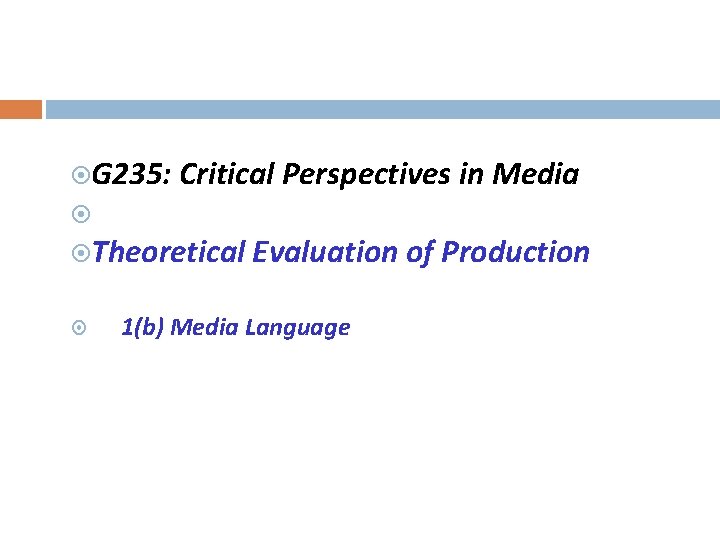 G235: Critical Perspectives in Media

Theoretical Evaluation of Production

1(b) Media Language